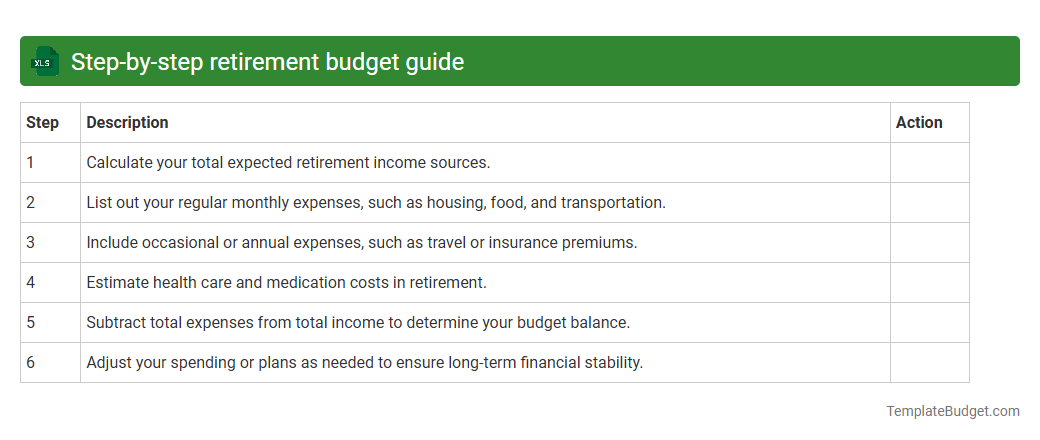 XLS Step-by-step retirement budget guide

| Step | Description | Action |
|---|---|---|
| 1 | Calculate your total expected retirement income sources. | |
| 2 | List out your regular monthly expenses, such as housing, food, and transportation. | |
| 3 | Include occasional or annual expenses, such as travel or insurance premiums. | |
| 4 | Estimate health care and medication costs in retirement. | |
| 5 | Subtract total expenses from total income to determine your budget balance. | |
| 6 | Adjust your spending or plans as needed to ensure long-term financial stability. | |

TemplateBudget.com